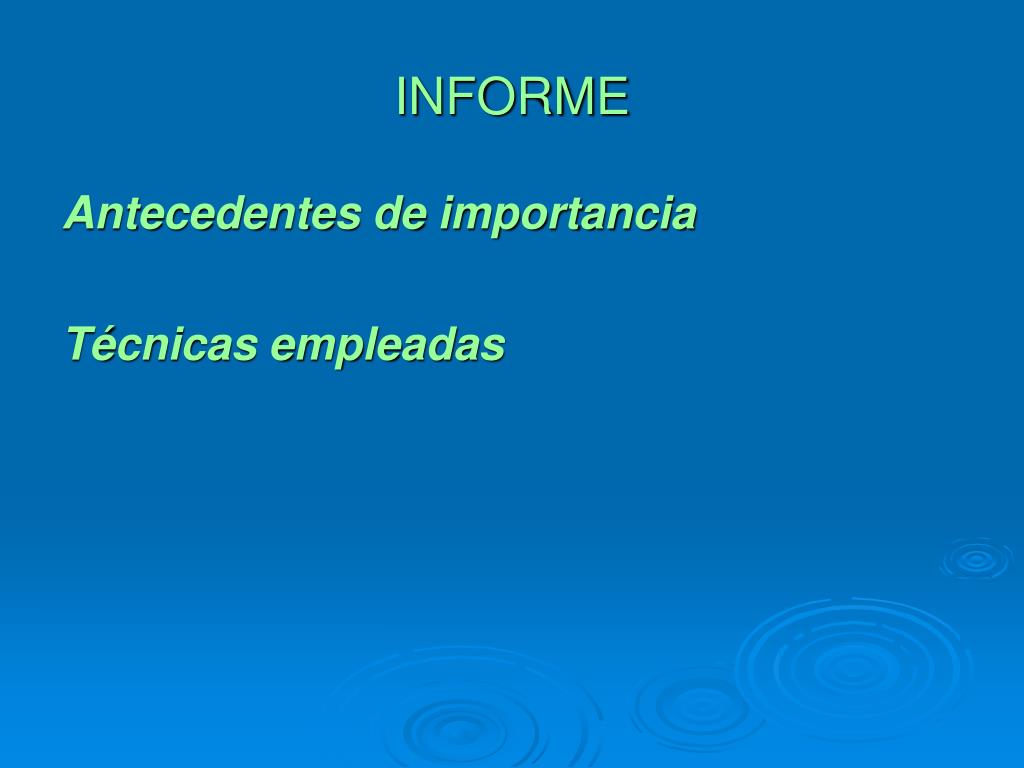 INFORME

Antecedentes de importancia

Técnicas empleadas